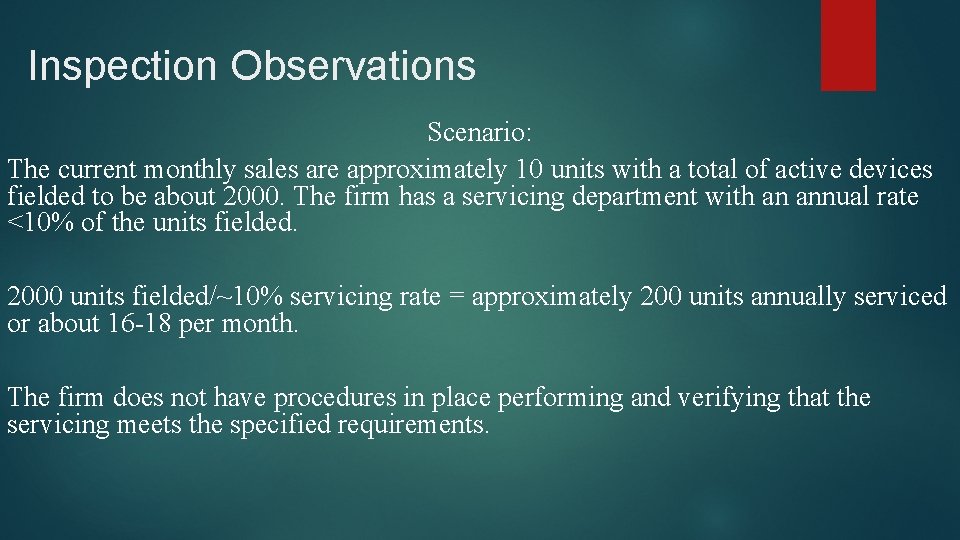 Inspection Observations

Scenario:

The current monthly sales are approximately 10 units with a total of active devices fielded to be about 2000. The firm has a servicing department with an annual rate <10% of the units fielded.

2000 units fielded/~10% servicing rate = approximately 200 units annually serviced or about 16-18 per month.

The firm does not have procedures in place performing and verifying that the servicing meets the specified requirements.